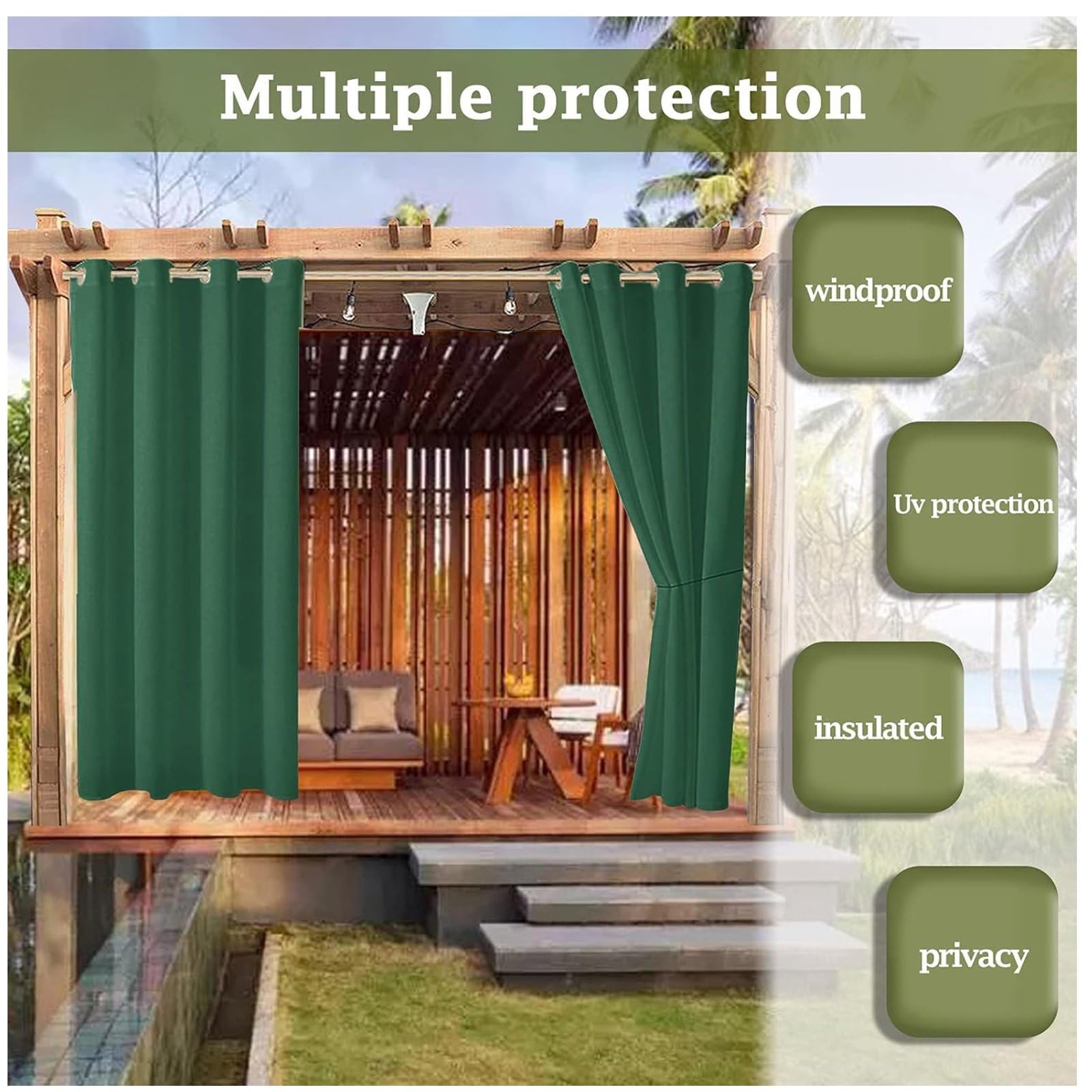 Multiple protection

windproof

Uv protection

insulated

privacy